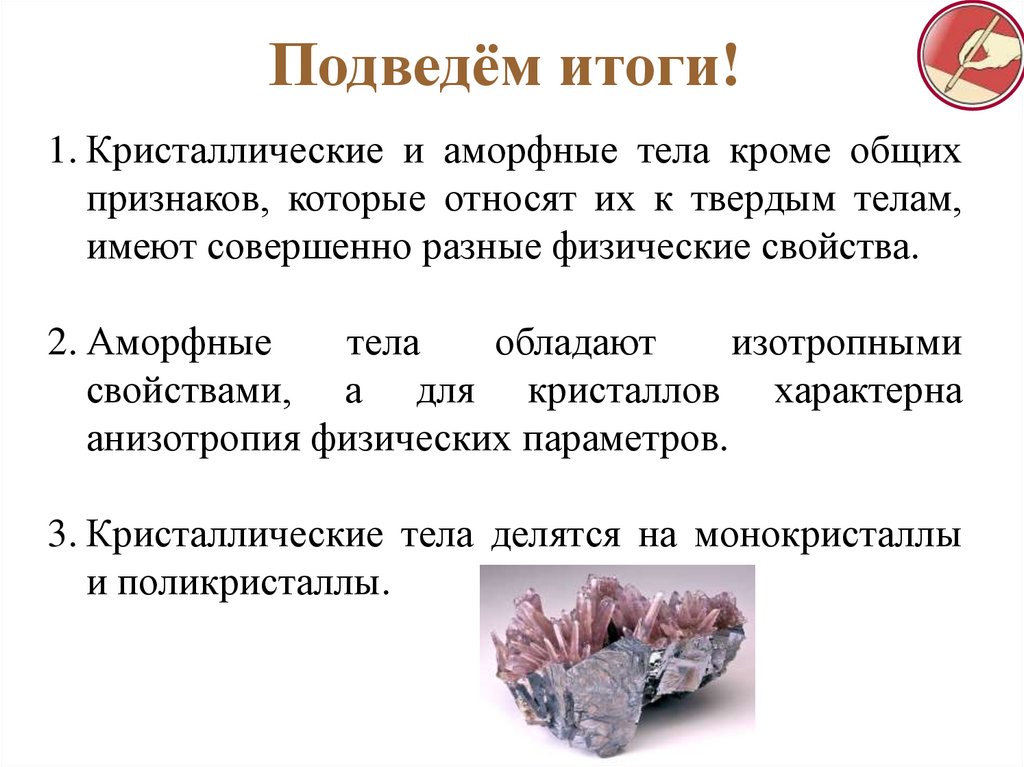 Подведём итоги!

1. Кристаллические и аморфные тела кроме общих признаков, которые относят их к твердым телам, имеют совершенно разные физические свойства.

2. Аморфные тела обладают изотропными свойствами, а для кристаллов характерна анизотропия физических параметров.

3. Кристаллические тела делятся на монокристаллы и поликристаллы.